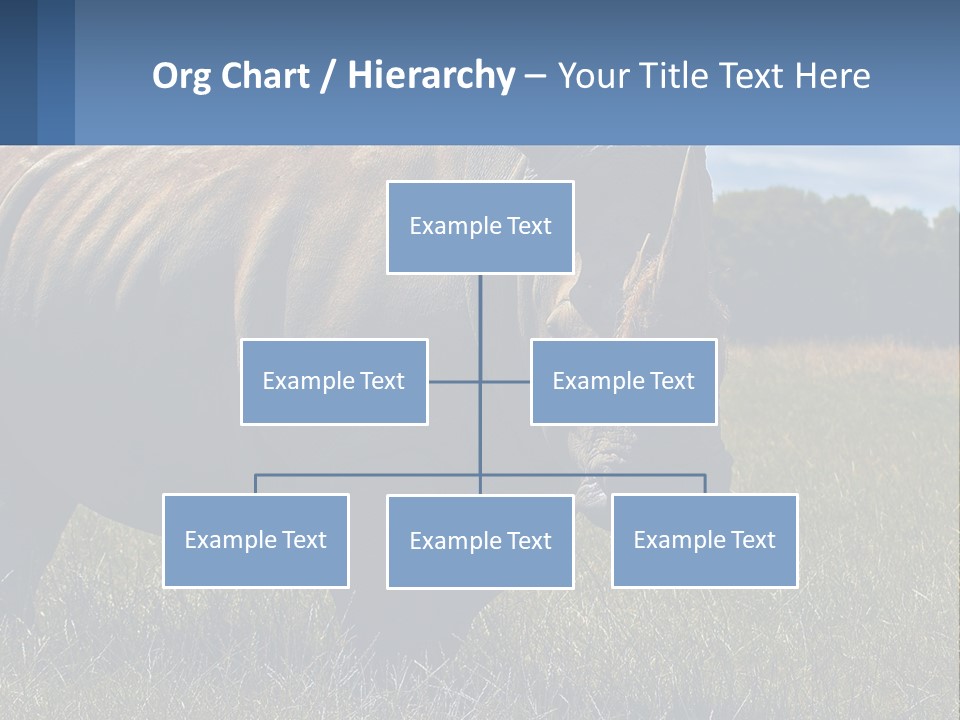 Org Chart / Hierarchy – Your Title Text Here

Example Text

Example Text

Example Text

Example Text

Example Text

Example Text